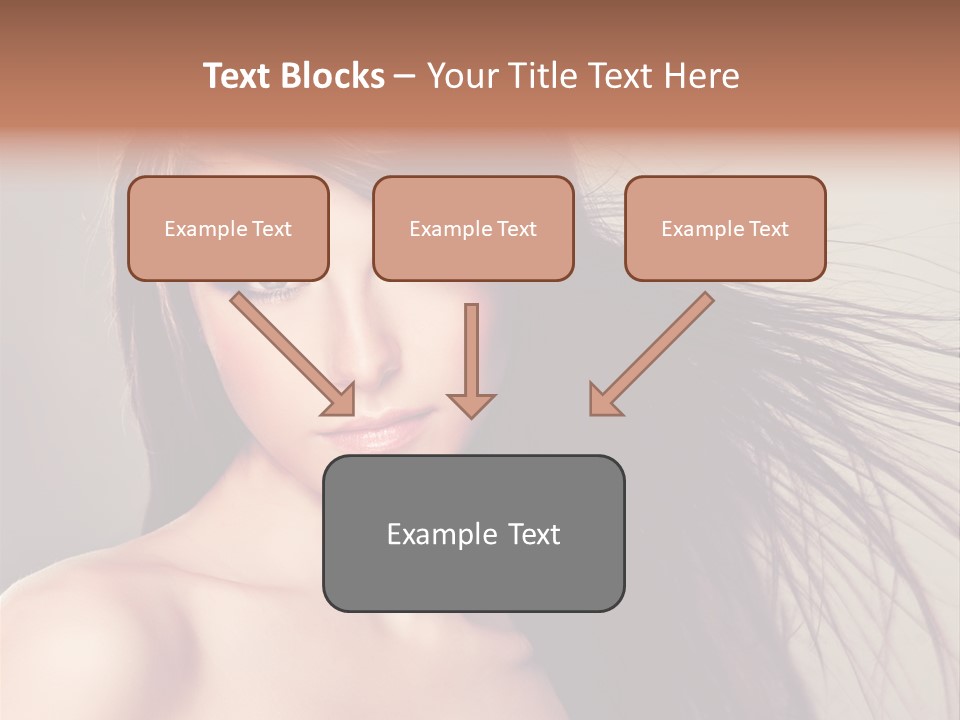 Text Blocks – Your Title Text Here

Example Text

Example Text

Example Text

Example Text